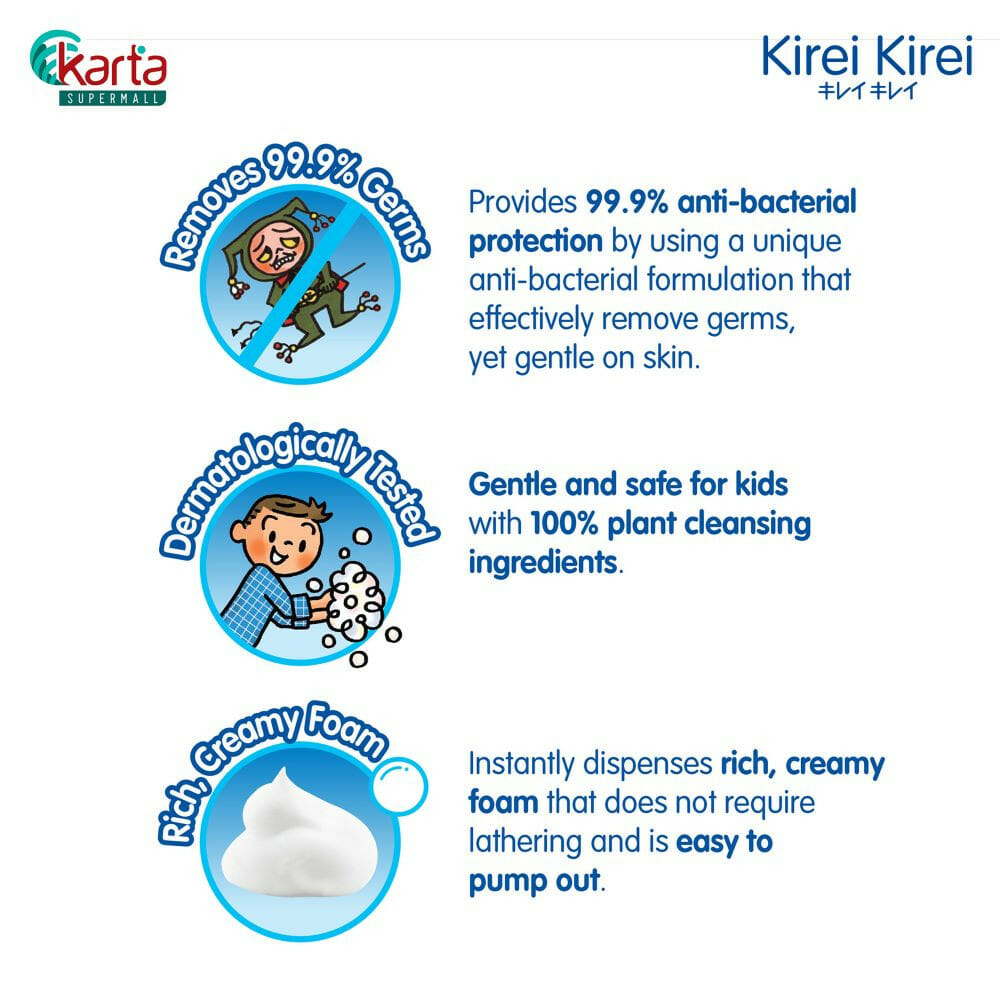 karta
SUPERMALL

Kirei Kirei
キレイキレイ

Removes 99.9% Germs

Provides 99.9% anti-bacterial protection by using a unique anti-bacterial formulation that effectively remove germs, yet gentle on skin.

Dermatologically Tested

Gentle and safe for kids with 100% plant cleansing ingredients.

Rich, Creamy Foam

Instantly dispenses rich, creamy foam that does not require lathering and is easy to pump out.